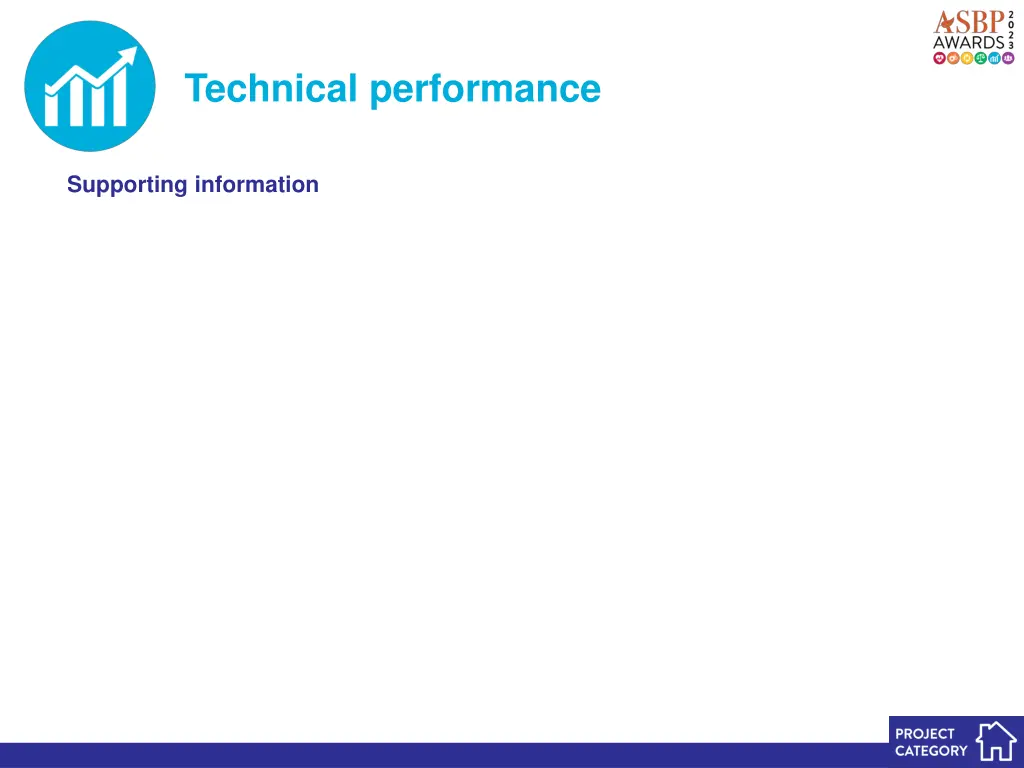 ASBP AWARDS 2023

Technical performance

Supporting information

PROJECT CATEGORY